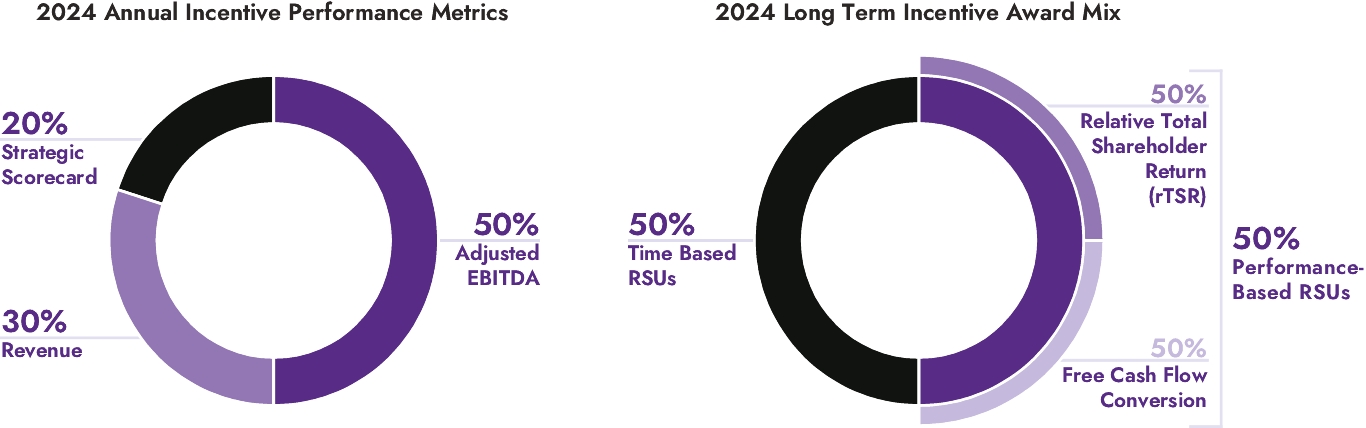 2024 Annual Incentive Performance Metrics

20%
Strategic Scorecard

30%
Revenue

50%
Adjusted EBITDA

2024 Long Term Incentive Award Mix

50%
Time Based RSUs

50%
Relative Total Shareholder Return (rTSR)

50%
Free Cash Flow Conversion

50%
Performance-Based RSUs